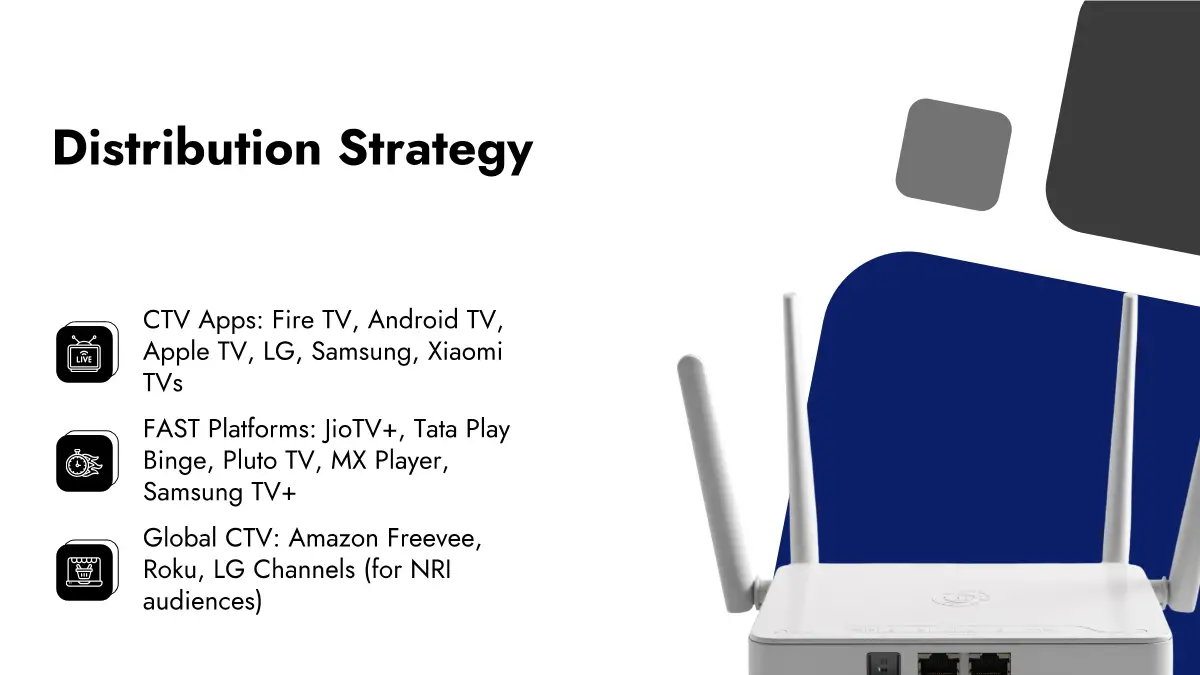 Distribution Strategy

LIVE

CTV Apps: Fire TV, Android TV, Apple TV, LG, Samsung, Xiaomi TVs

FAST Platforms: JioTV+, Tata Play Binge, Pluto TV, MX Player, Samsung TV+

Global CTV: Amazon Freevee, Roku, LG Channels (for NRI audiences)